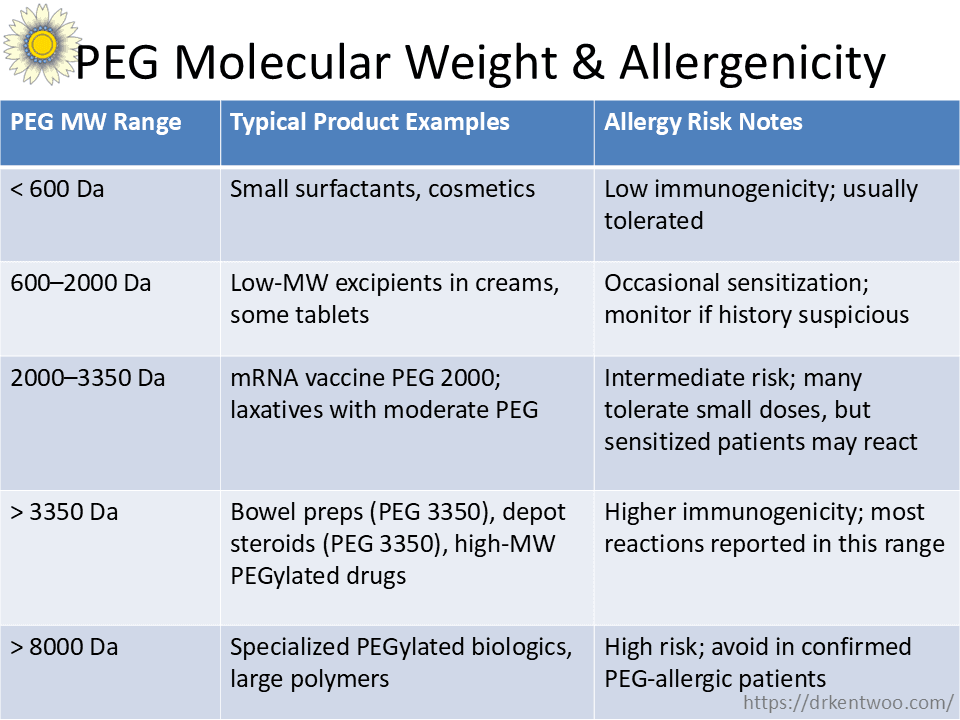 PEG Molecular Weight & Allergenicity

| PEG MW Range | Typical Product Examples | Allergy Risk Notes |
|---|---|---|
| < 600 Da | Small surfactants, cosmetics | Low immunogenicity; usually tolerated |
| 600–2000 Da | Low-MW excipients in creams, some tablets | Occasional sensitization; monitor if history suspicious |
| 2000–3350 Da | mRNA vaccine PEG 2000; laxatives with moderate PEG | Intermediate risk; many tolerate small doses, but sensitized patients may react |
| > 3350 Da | Bowel preps (PEG 3350), depot steroids (PEG 3350), high-MW PEGylated drugs | Higher immunogenicity; most reactions reported in this range |
| > 8000 Da | Specialized PEGylated biologics, large polymers | High risk; avoid in confirmed PEG-allergic patients |

https://drkentwoo.com/